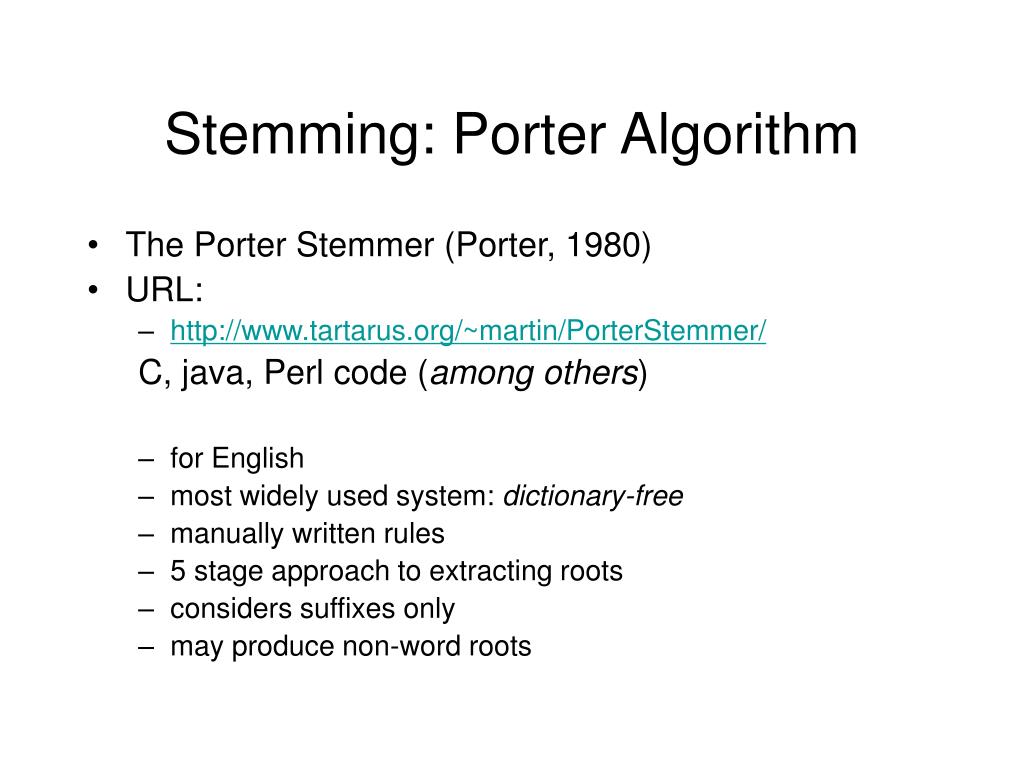 Stemming: Porter Algorithm

• The Porter Stemmer (Porter, 1980)
• URL:
– http://www.tartarus.org/~martin/PorterStemmer/
C, java, Perl code (among others)

– for English
– most widely used system: dictionary-free
– manually written rules
– 5 stage approach to extracting roots
– considers suffixes only
– may produce non-word roots